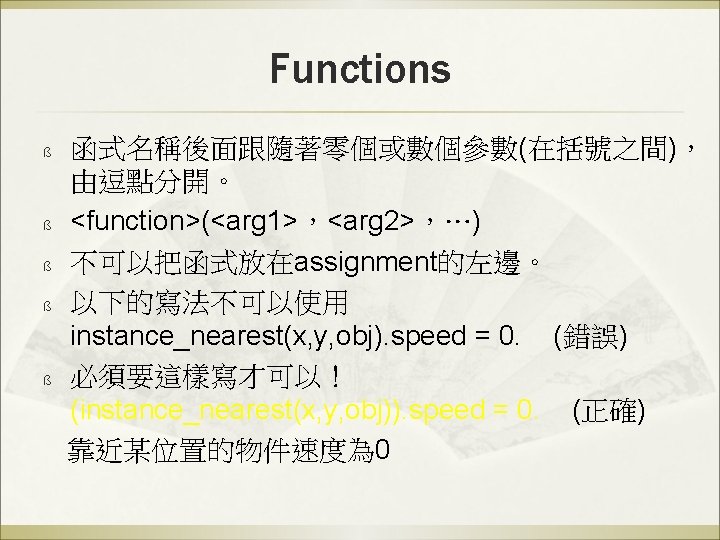 Functions

ß 函式名稱後面跟隨著零個或數個參數(在括號之間)，由逗點分開。

ß <function>(<arg1>，<arg2>，…)

ß 不可以把函式放在assignment的左邊。

ß 以下的寫法不可以使用
instance_nearest(x,y,obj).speed = 0. (錯誤)

ß 必須要這樣寫才可以！
(instance_nearest(x,y,obj)).speed = 0. (正確)

靠近某位置的物件速度為0